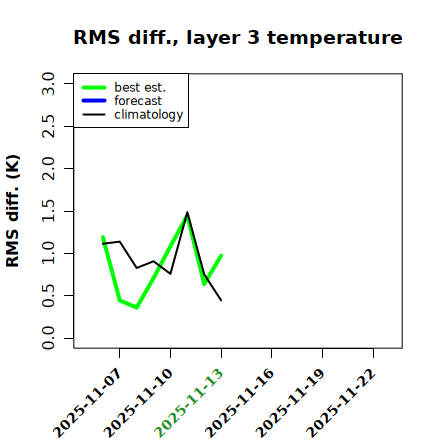 RMS diff., layer 3 temperature

best est.
forecast
climatology

RMS diff. (K)

3.0
2.5
2.0
1.5
1.0
0.5
0.0

2025-11-07
2025-11-10
2025-11-13
2025-11-16
2025-11-19
2025-11-22